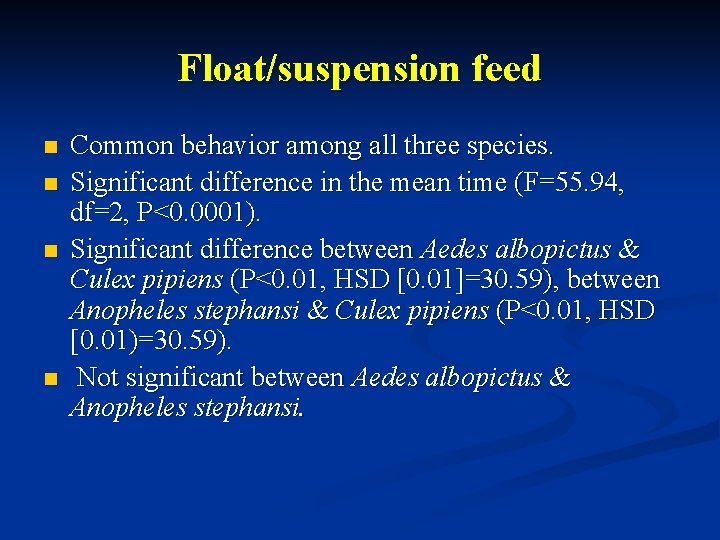 Float/suspension feed

■ Common behavior among all three species.
■ Significant difference in the mean time (F=55.94, df=2, P<0.0001).
■ Significant difference between Aedes albopictus & Culex pipiens (P<0.01, HSD [0.01]=30.59), between Anopheles stephansi & Culex pipiens (P<0.01, HSD [0.01)=30.59).
■ Not significant between Aedes albopictus & Anopheles stephansi.